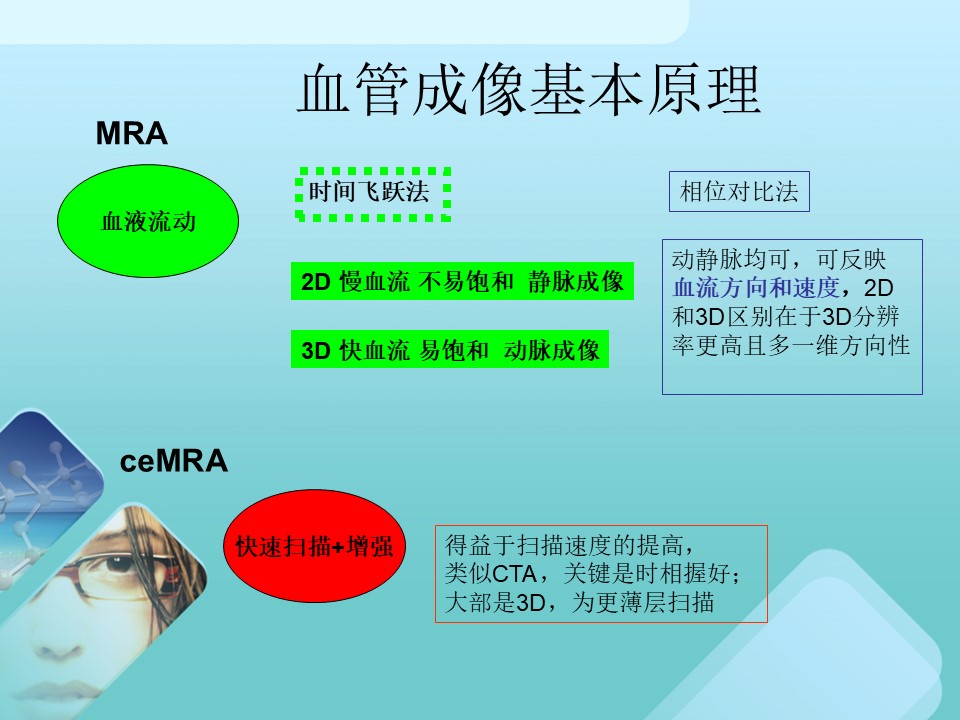 血管成像基本原理

MRA

血液流动

时间飞跃法

相位对比法

2D 慢血流 不易饱和 静脉成像

3D 快血流 易饱和 动脉成像

动静脉均可，可反映血流方向和速度，2D和3D区别在于3D分辨率更高且多一维方向性

ceMRA

快速扫描+增强

得益于扫描速度的提高，类似CTA，关键是时相握好；大部是3D，为更薄层扫描